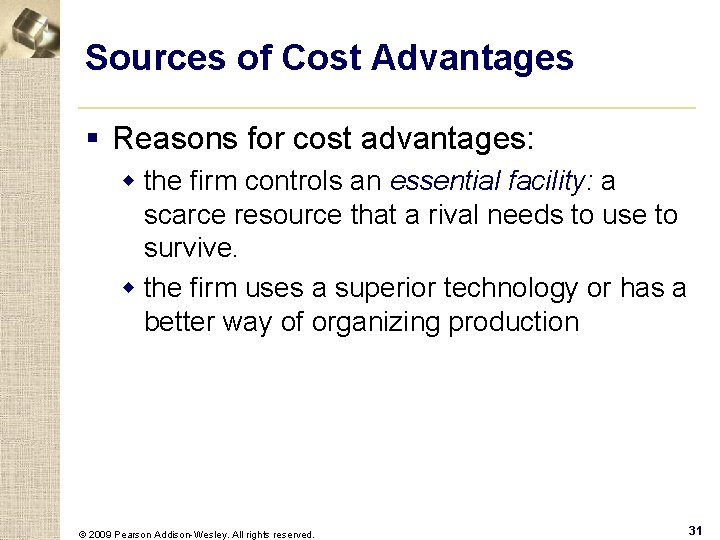 Sources of Cost Advantages

▪ Reasons for cost advantages:

◆ the firm controls an essential facility: a scarce resource that a rival needs to use to survive.

◆ the firm uses a superior technology or has a better way of organizing production

© 2009 Pearson Addison-Wesley. All rights reserved.

31